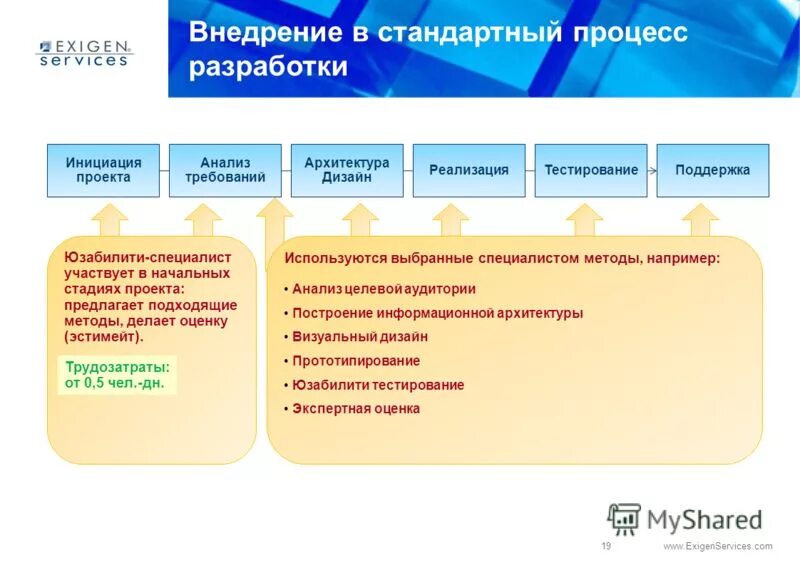 EXIGEN services

Внедрение в стандартный процесс разработки

Инициация проекта

Анализ требований

Архитектура Дизайн

Реализация

Тестирование

Поддержка

Юзабилити-специалист участвует в начальных стадиях проекта: предлагает подходящие методы, делает оценку (эстимейт).

Трудозатраты: от 0,5 чел.-дн.

Используются выбранные специалистом методы, например:

• Анализ целевой аудитории
• Построение информационной архитектуры
• Визуальный дизайн
• Прототипирование
• Юзабилити тестирование
• Экспертная оценка

MyShared

19

www.ExigenServices.com